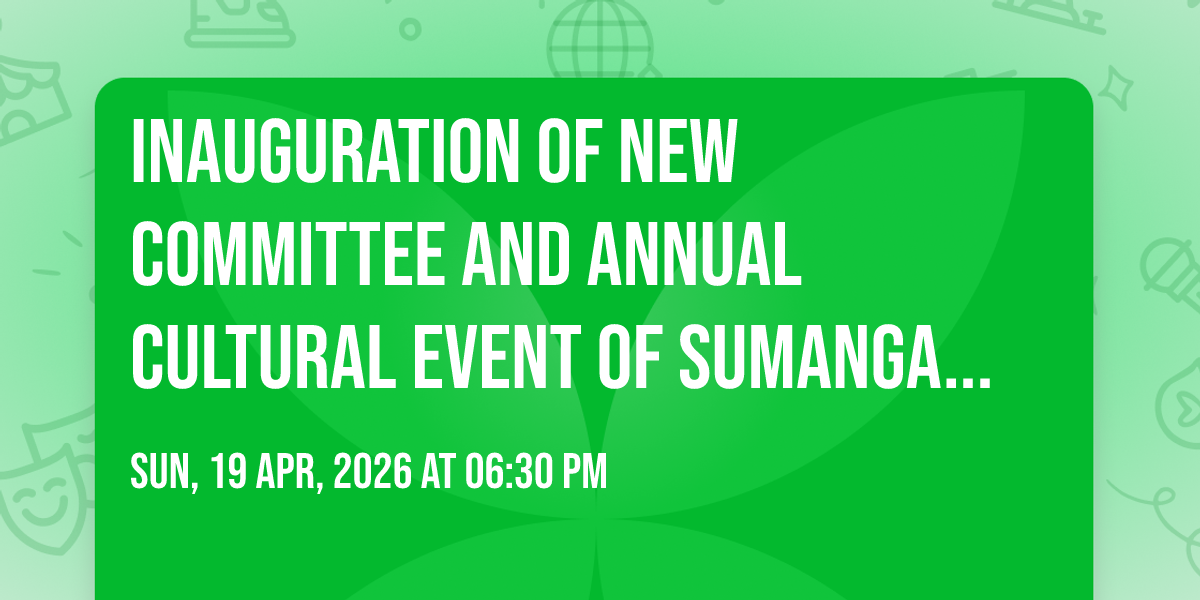 INAUGURATION OF NEW COMMITTEE AND ANNUAL CULTURAL EVENT OF SUMANGA...

SUN, 19 APR, 2026 AT 06:30 PM